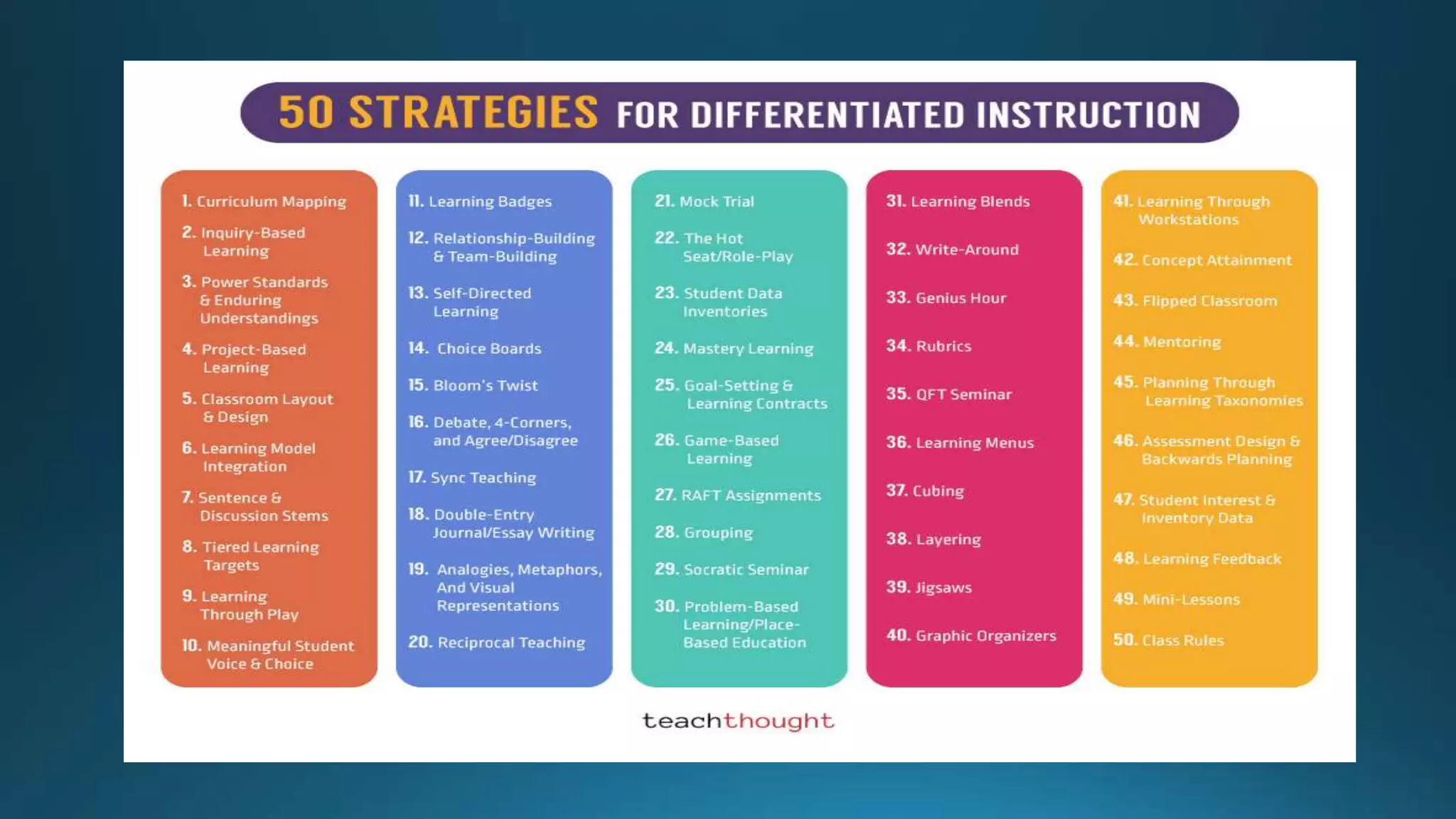 50 STRATEGIES FOR DIFFERENTIATED INSTRUCTION

1. Curriculum Mapping
2. Inquiry-Based Learning
3. Power Standards & Enduring Understandings
4. Project-Based Learning
5. Classroom Layout & Design
6. Learning Model Integration
7. Sentence & Discussion Stems
8. Tiered Learning Targets
9. Learning Through Play
10. Meaningful Student Voice & Choice

11. Learning Badges
12. Relationship-Building & Team-Building
13. Self-Directed Learning
14. Choice Boards
15. Bloom's Twist
16. Debate, 4-Corners, and Agree/Disagree
17. Sync Teaching
18. Double-Entry Journal/Essay Writing
19. Analogies, Metaphors, And Visual Representations
20. Reciprocal Teaching

21. Mock Trial
22. The Hot Seat/Role-Play
23. Student Data Inventories
24. Mastery Learning
25. Goal-Setting & Learning Contracts
26. Game-Based Learning
27. RAFT Assignments
28. Grouping
29. Socratic Seminar
30. Problem-Based Learning/Place-Based Education

31. Learning Blends
32. Write-Around
33. Genius Hour
34. Rubrics
35. QFT Seminar
36. Learning Menus
37. Cubing
38. Layering
39. Jigsaws
40. Graphic Organizers

41. Learning Through Workstations
42. Concept Attainment
43. Flipped Classroom
44. Mentoring
45. Planning Through Learning Taxonomies
46. Assessment Design & Backwards Planning
47. Student Interest & Inventory Data
48. Learning Feedback
49. Mini-Lessons
50. Class Rules

teachthought